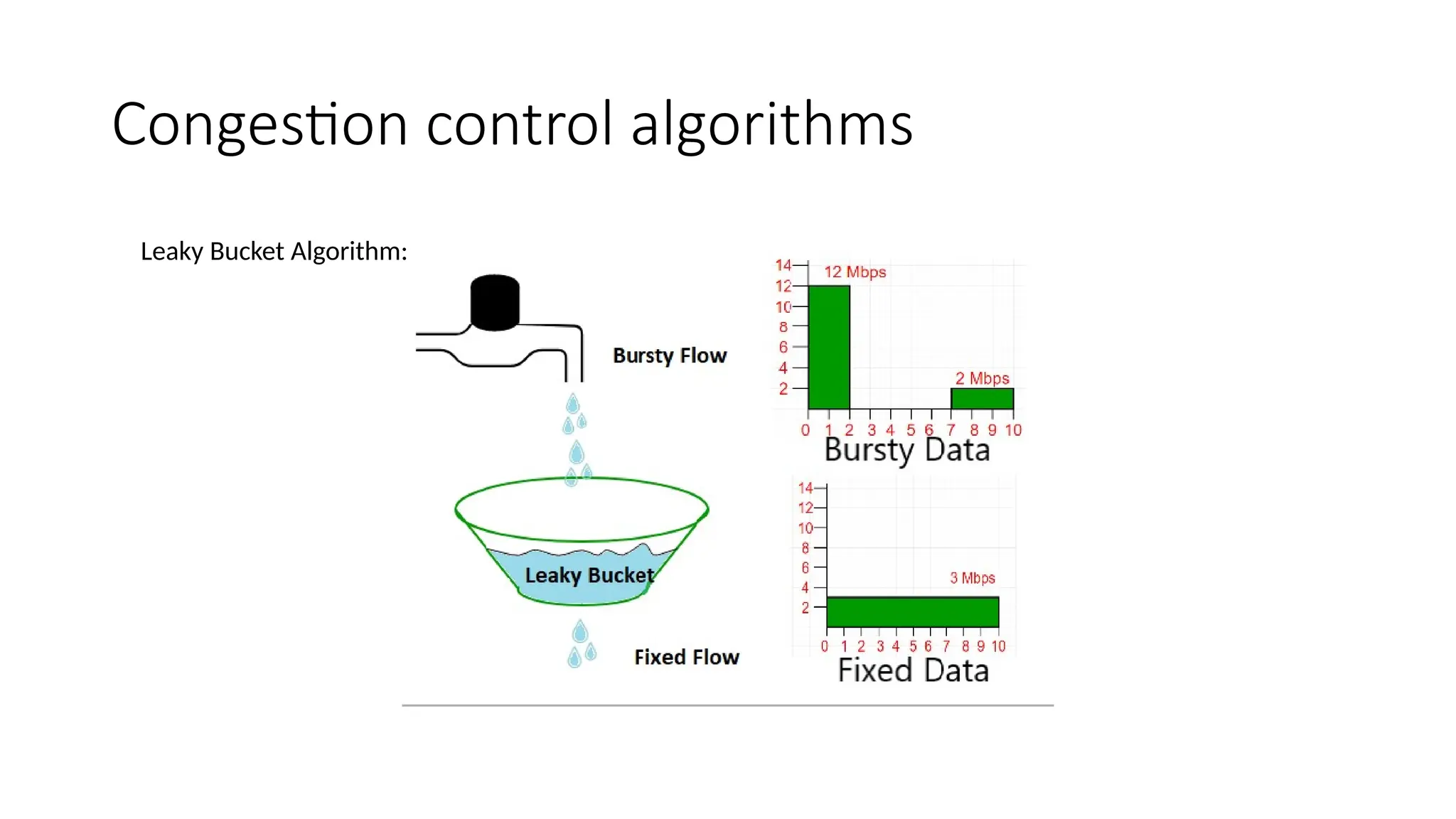 Congestion control algorithms

Leaky Bucket Algorithm:

Bursty Flow

Leaky Bucket

Fixed Flow

14
12
10
8
6
4
2
12 Mbps
2 Mbps
0 1 2 3 4 5 6 7 8 9 10
Bursty Data

14
12
10
8
6
4
2
3 Mbps
0 1 2 3 4 5 6 7 8 9 10
Fixed Data